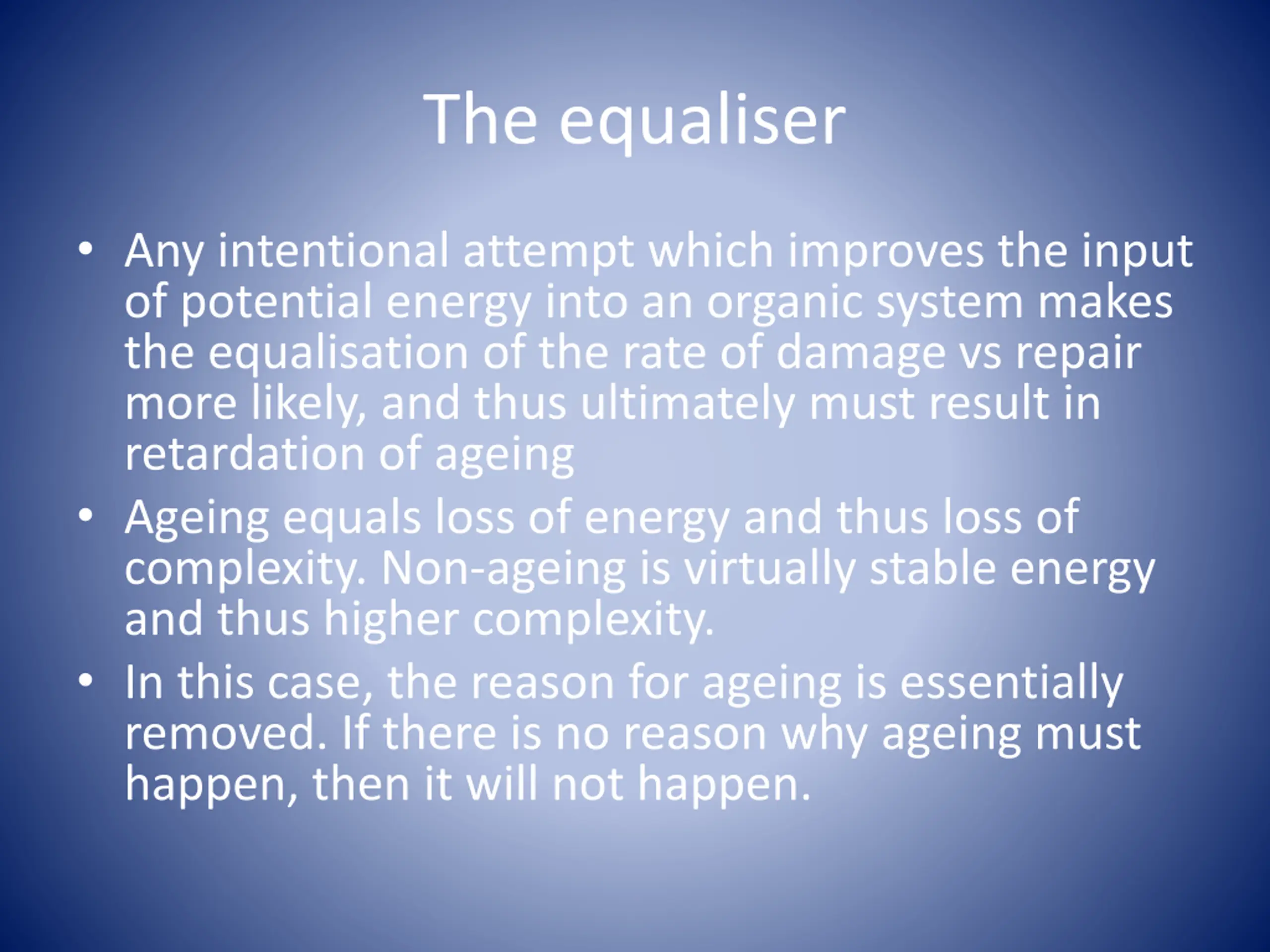 The equaliser

• Any intentional attempt which improves the input of potential energy into an organic system makes the equalisation of the rate of damage vs repair more likely, and thus ultimately must result in retardation of ageing

• Ageing equals loss of energy and thus loss of complexity. Non-ageing is virtually stable energy and thus higher complexity.

• In this case, the reason for ageing is essentially removed. If there is no reason why ageing must happen, then it will not happen.